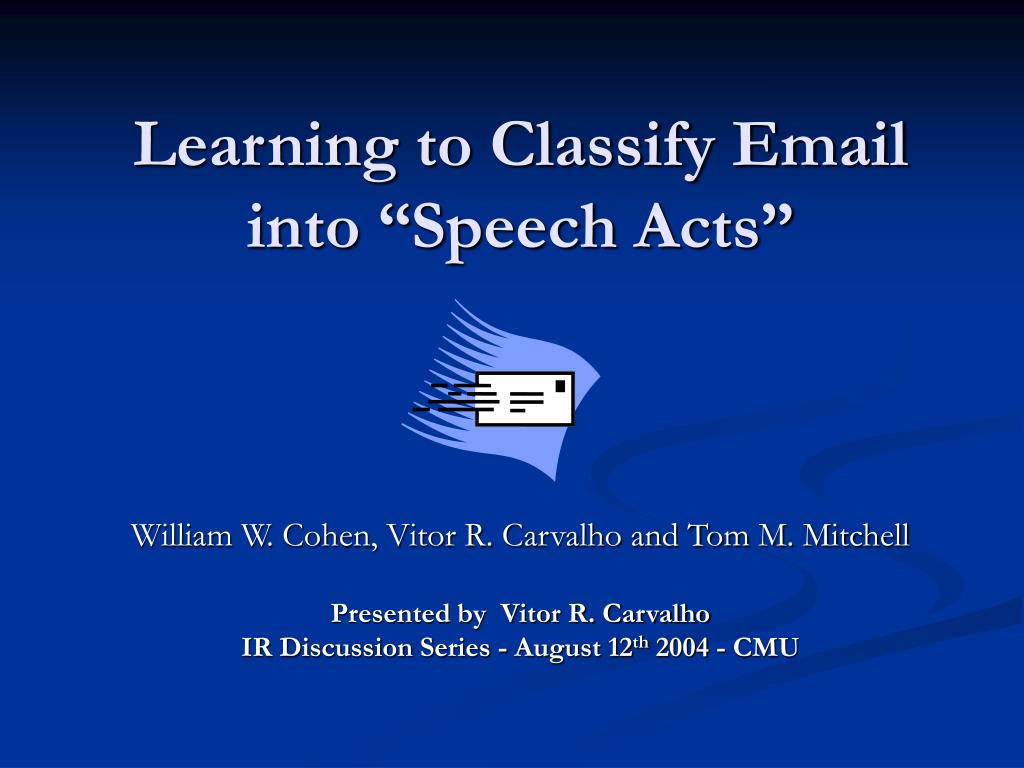 Learning to Classify Email into “Speech Acts”

William W. Cohen, Vitor R. Carvalho and Tom M. Mitchell

Presented by Vitor R. Carvalho
IR Discussion Series - August 12$^{th}$ 2004 - CMU